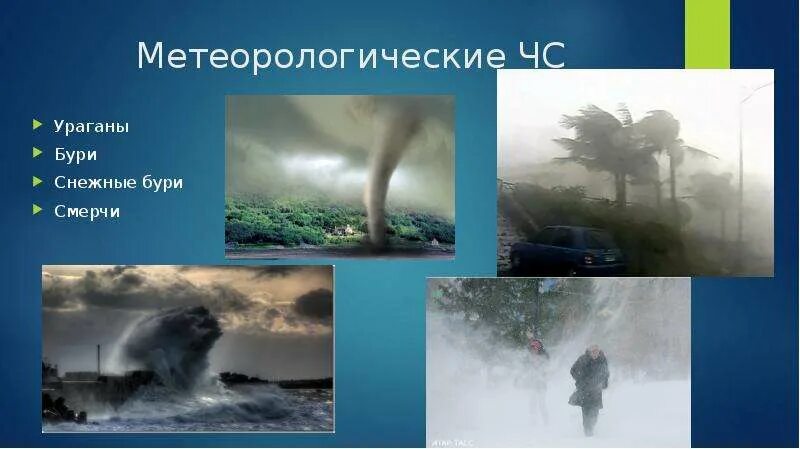 Метеорологические ЧС

Ураганы
Бури
Снежные бури
Смерчи

ИТАР-ТАСС